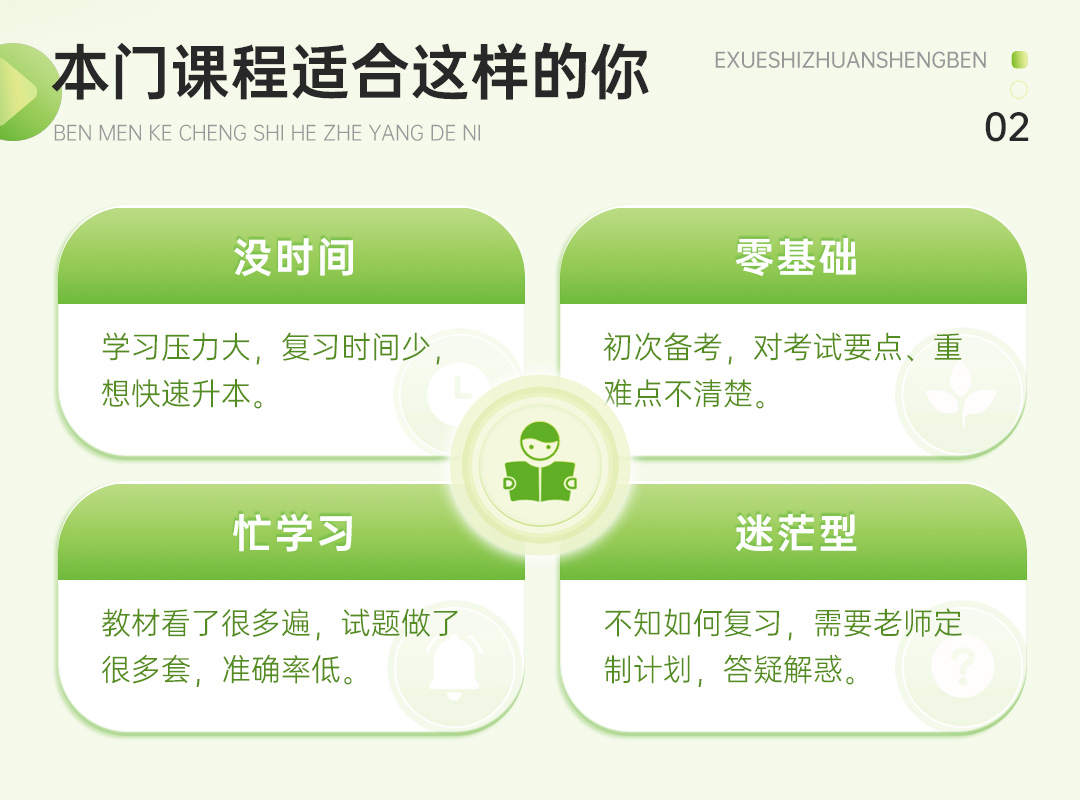 本门课程适合这样的你

BEN MEN KE CHENG SHI HE ZHE YANG DE NI

EXUESHIZHUANSHENGBEN

02

没时间

学习压力大，复习时间少，想快速升本。

零基础

初次备考，对考试要点、重难点不清楚。

忙学习

教材看了很多遍，试题做了很多套，准确率低。

迷茫型

不知如何复习，需要老师定制计划，答疑解惑。